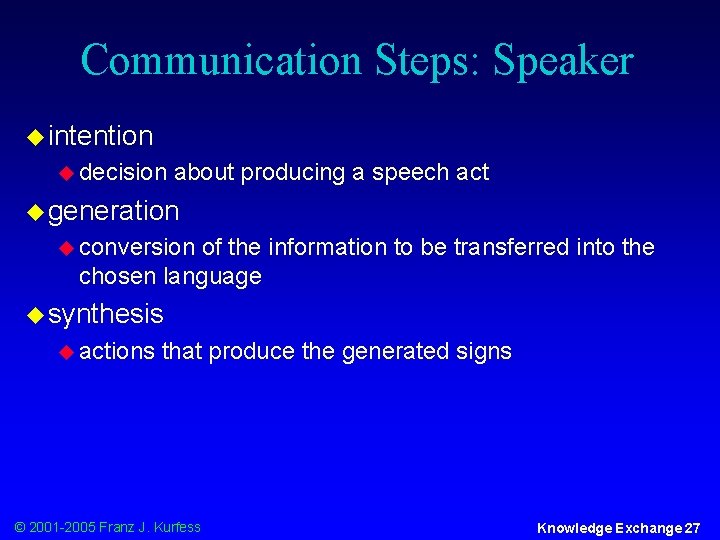 Communication Steps: Speaker

intention
decision about producing a speech act
generation
conversion of the information to be transferred into the chosen language
synthesis
actions that produce the generated signs

© 2001-2005 Franz J. Kurfess

Knowledge Exchange 27